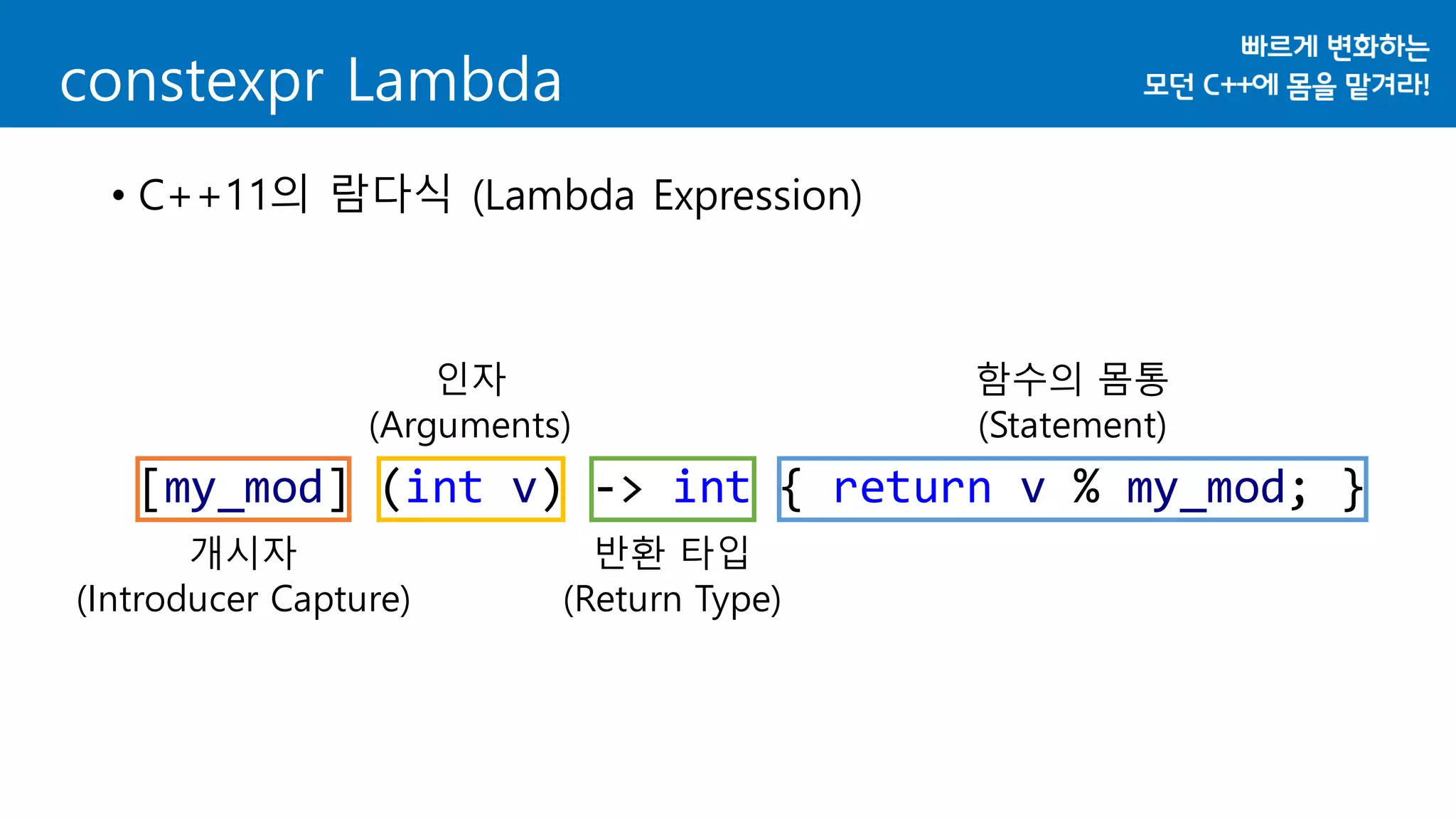 constexpr Lambda

빠르게 변화하는
모던 C++에 몸을 맡겨라!

• C++11의 람다식 (Lambda Expression)

인자
(Arguments)

함수의 몸통
(Statement)

[my_mod] (int v) -> int { return v % my_mod; }

개시자
(Introducer Capture)

반환 타입
(Return Type)